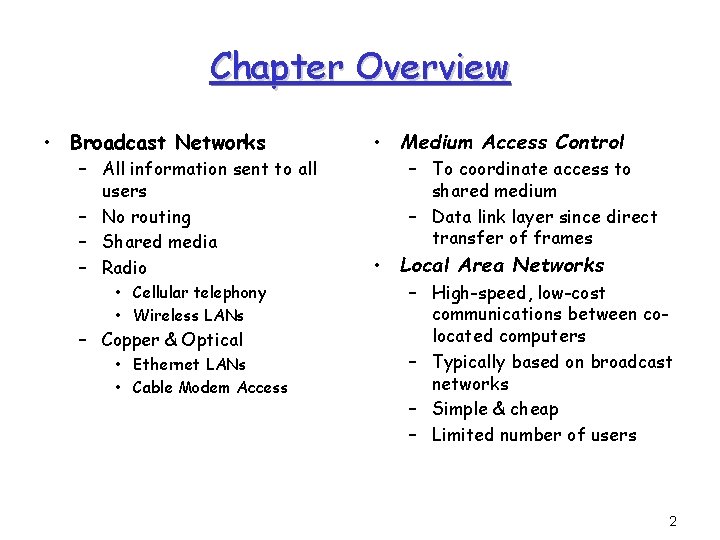 Chapter Overview

• Broadcast Networks
 – All information sent to all users
 – No routing
 – Shared media
 – Radio
  • Cellular telephony
  • Wireless LANs
 – Copper & Optical
  • Ethernet LANs
  • Cable Modem Access

• Medium Access Control
 – To coordinate access to shared medium
 – Data link layer since direct transfer of frames
• Local Area Networks
 – High-speed, low-cost communications between co-located computers
 – Typically based on broadcast networks
 – Simple & cheap
 – Limited number of users

2